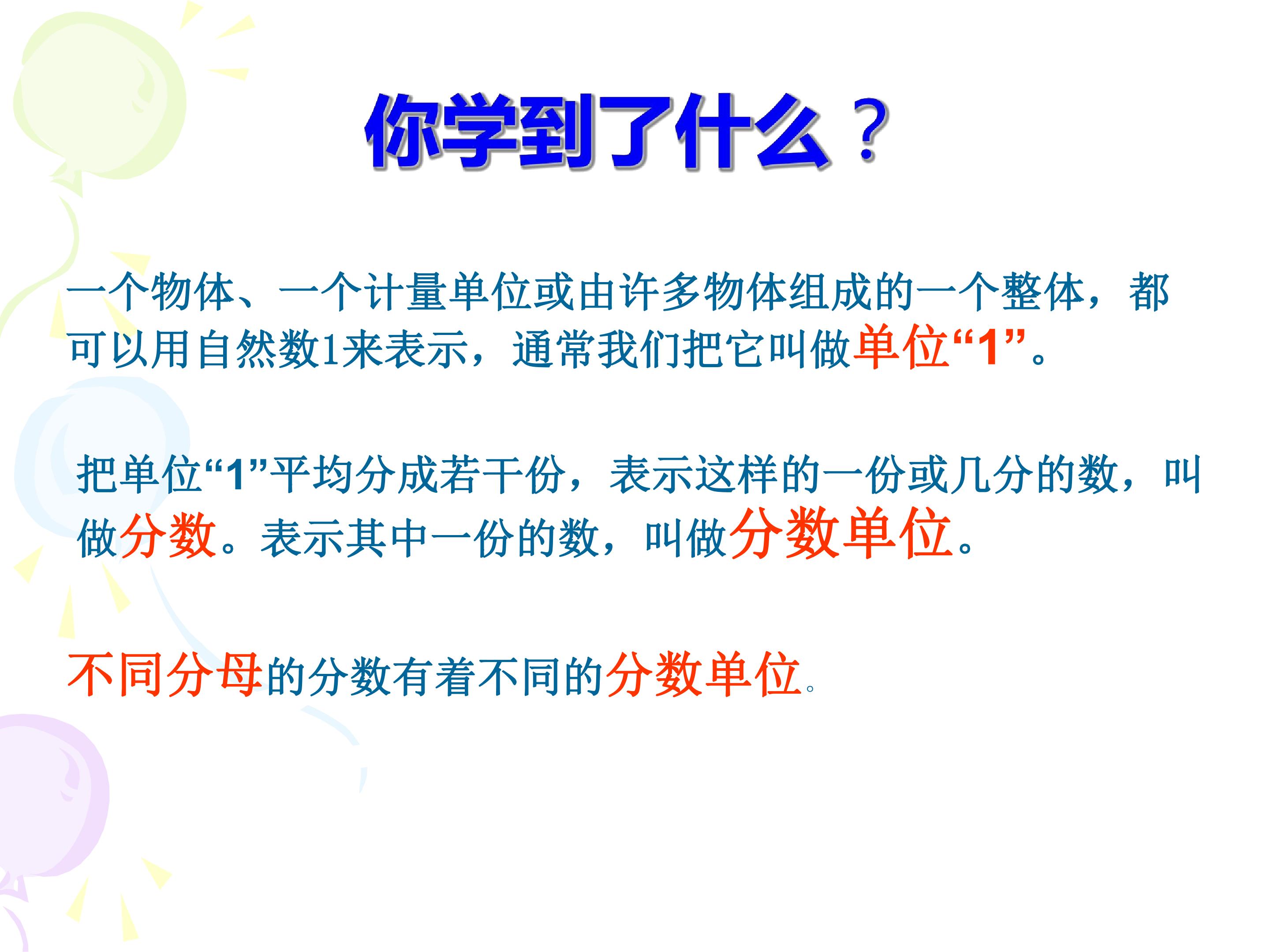 你学到了什么？

一个物体、一个计量单位或由许多物体组成的一个整体，都可以用自然数1来表示，通常我们把它叫做单位“1”。

把单位“1”平均分成若干份，表示这样的一份或几分的数，叫做分数。表示其中一份的数，叫做分数单位。

不同分母的分数有着不同的分数单位。